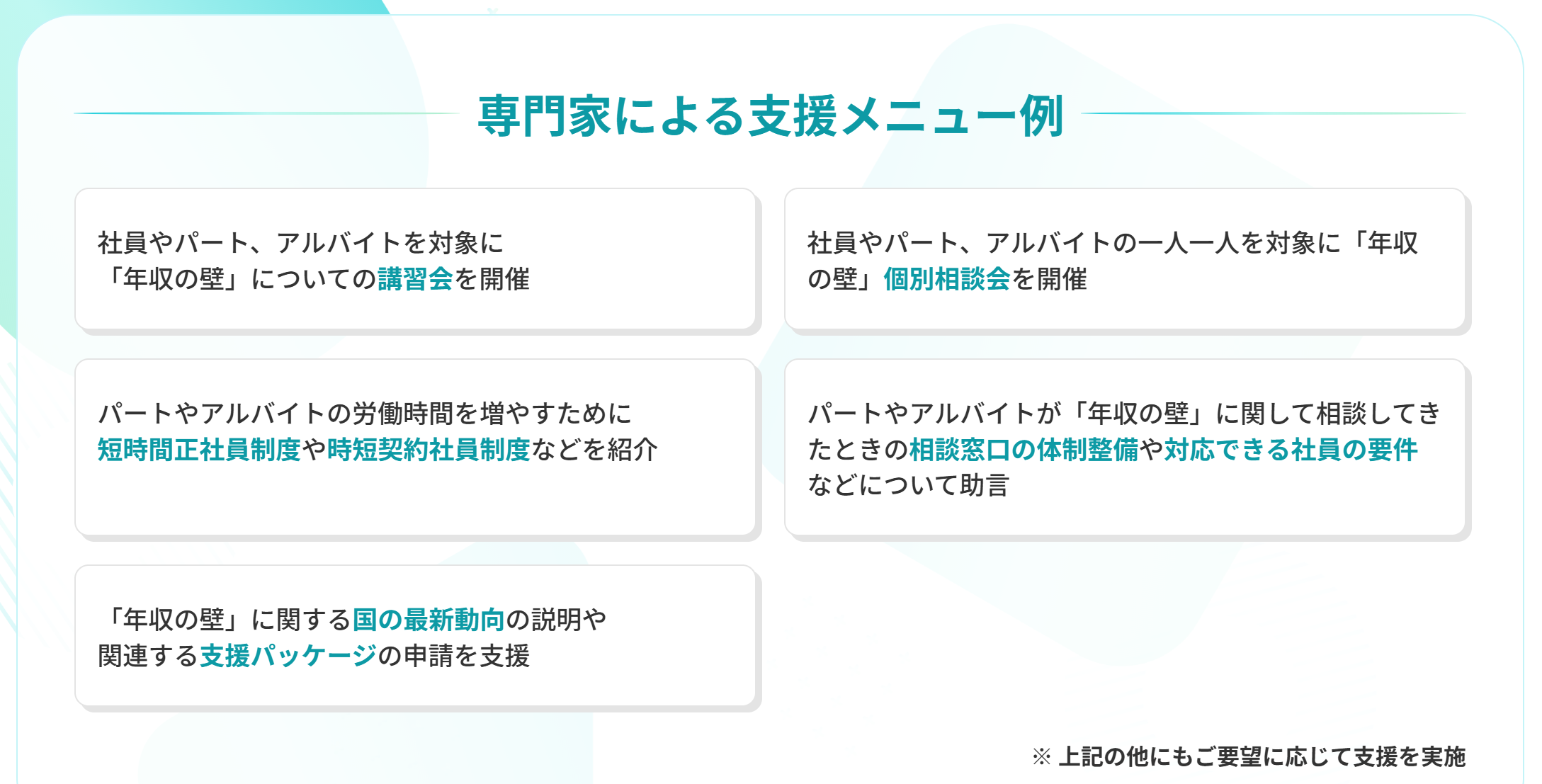 専門家による支援メニュー例

社員やパート、アルバイトを対象に「年収の壁」についての講習会を開催

社員やパート、アルバイトの一人一人を対象に「年収の壁」個別相談会を開催

パートやアルバイトの労働時間を増やすために短時間正社員制度や時短契約社員制度などを紹介

パートやアルバイトが「年収の壁」に関して相談してきたときの相談窓口の体制整備や対応できる社員の要件などについて助言

「年収の壁」に関する国の最新動向の説明や関連する支援パッケージの申請を支援

※ 上記の他にもご要望に応じて支援を実施